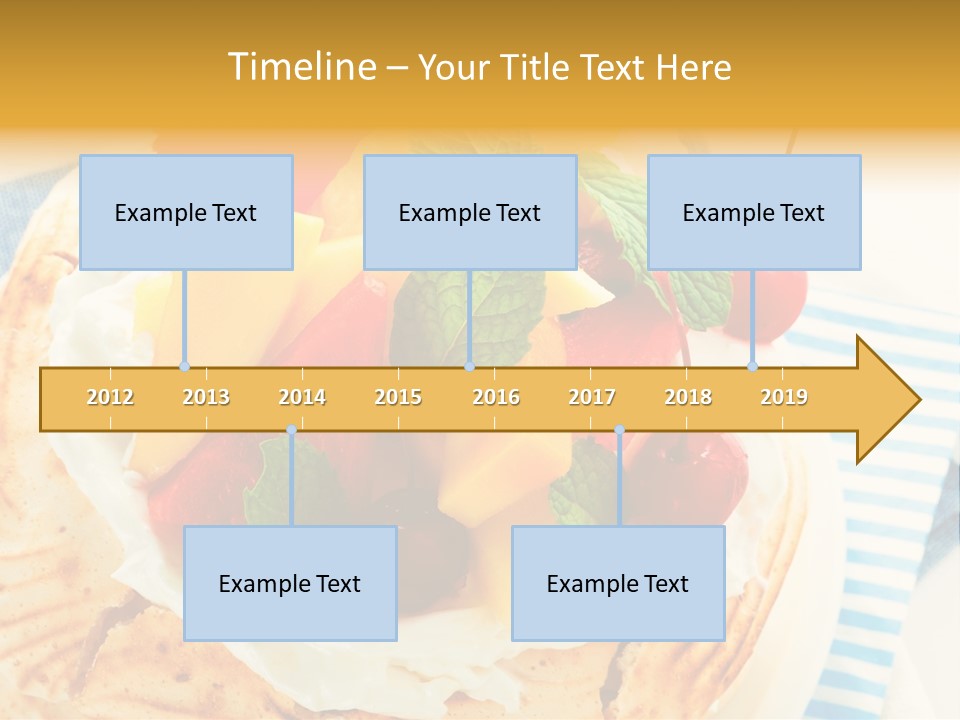 Timeline – Your Title Text Here

Example Text

Example Text

Example Text

2012 2013 2014 2015 2016 2017 2018 2019

Example Text

Example Text